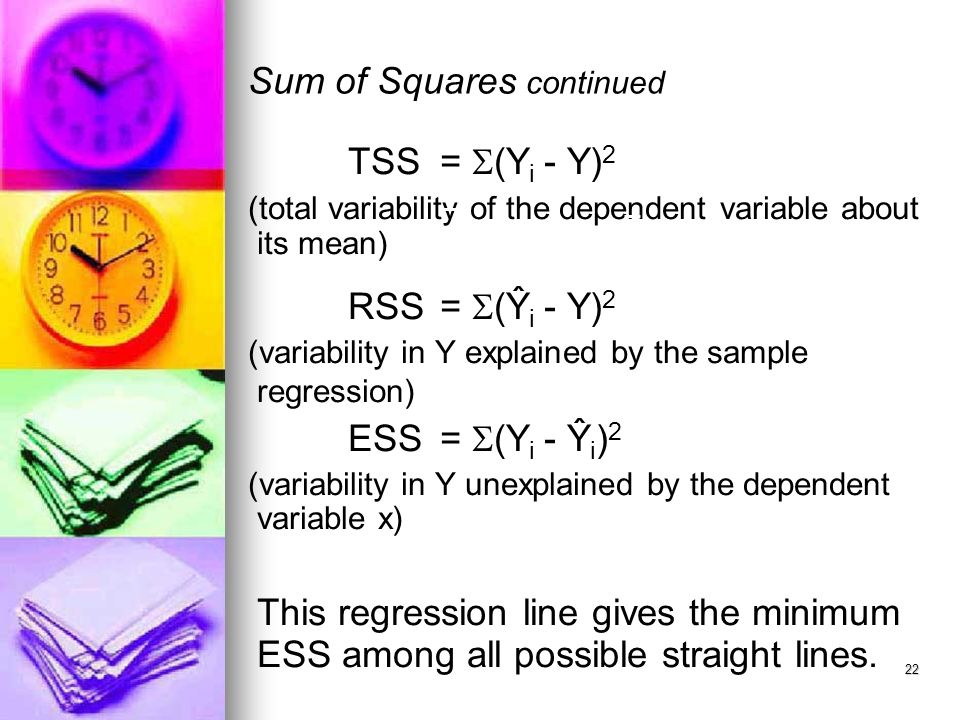 Sum of Squares continued

TSS $= \Sigma(Y_i - Y)^2$

(total variability of the dependent variable about its mean)

RSS $= \Sigma(\hat{Y}_i - Y)^2$

(variability in Y explained by the sample regression)

ESS $= \Sigma(Y_i - \hat{Y}_i)^2$

(variability in Y unexplained by the dependent variable x)

This regression line gives the minimum ESS among all possible straight lines.

22